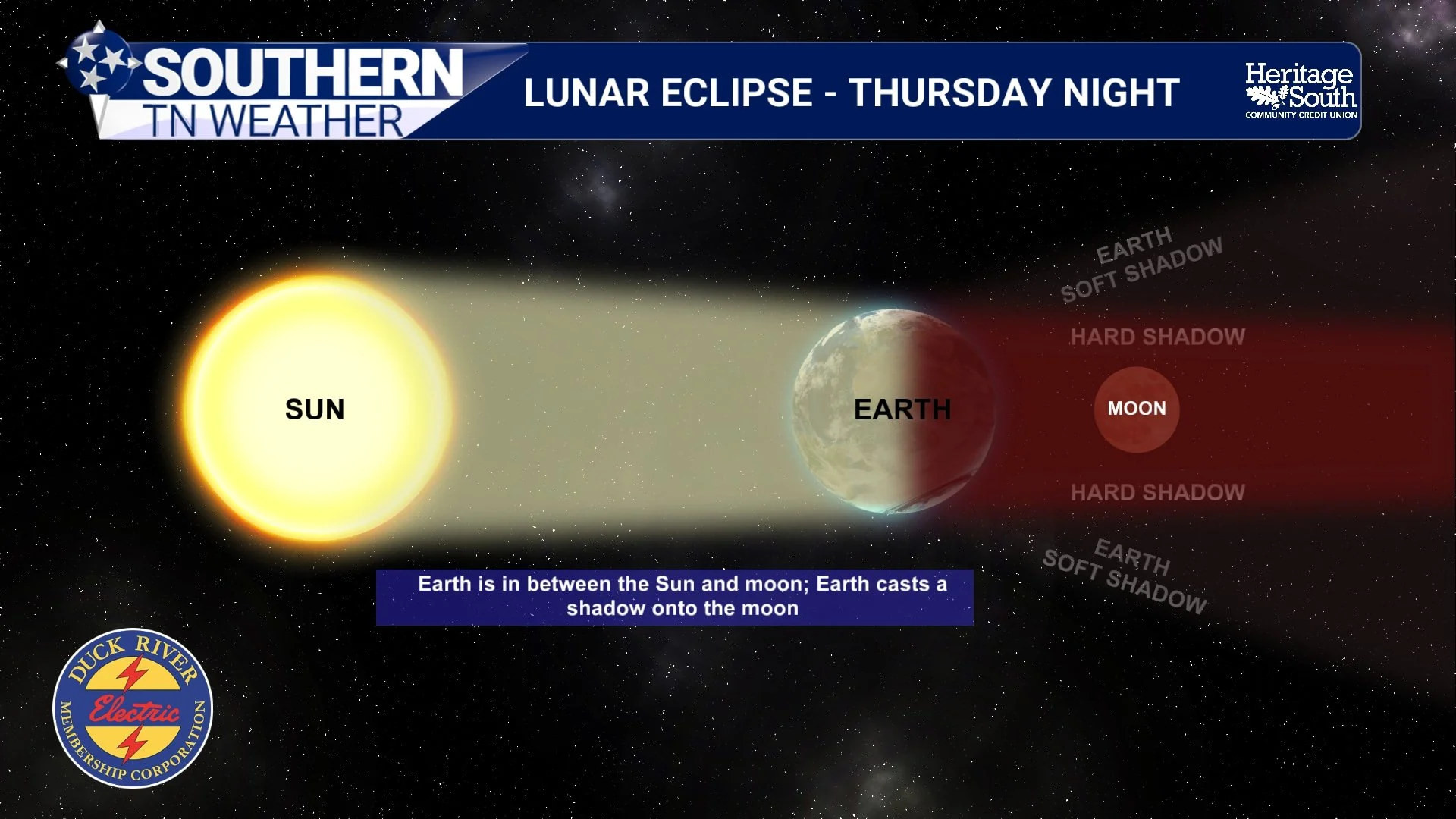 SOUTHERN TN WEATHER

LUNAR ECLIPSE - THURSDAY NIGHT

Heritage South COMMUNITY CREDIT UNION

EARTH SOFT SHADOW

HARD SHADOW

SUN

EARTH

MOON

HARD SHADOW

EARTH SOFT SHADOW

Earth is in between the Sun and moon; Earth casts a shadow onto the moon

DUCK RIVER Electric MEMBERSHIP CORPORATION